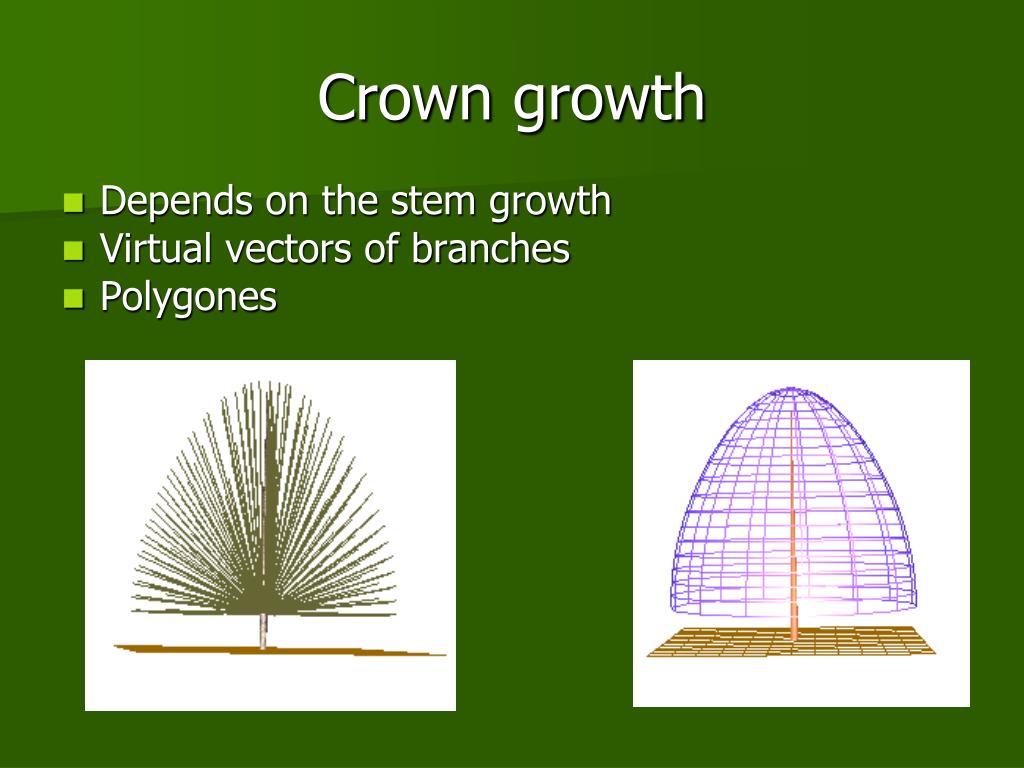 Crown growth

- Depends on the stem growth
- Virtual vectors of branches
- Polygones